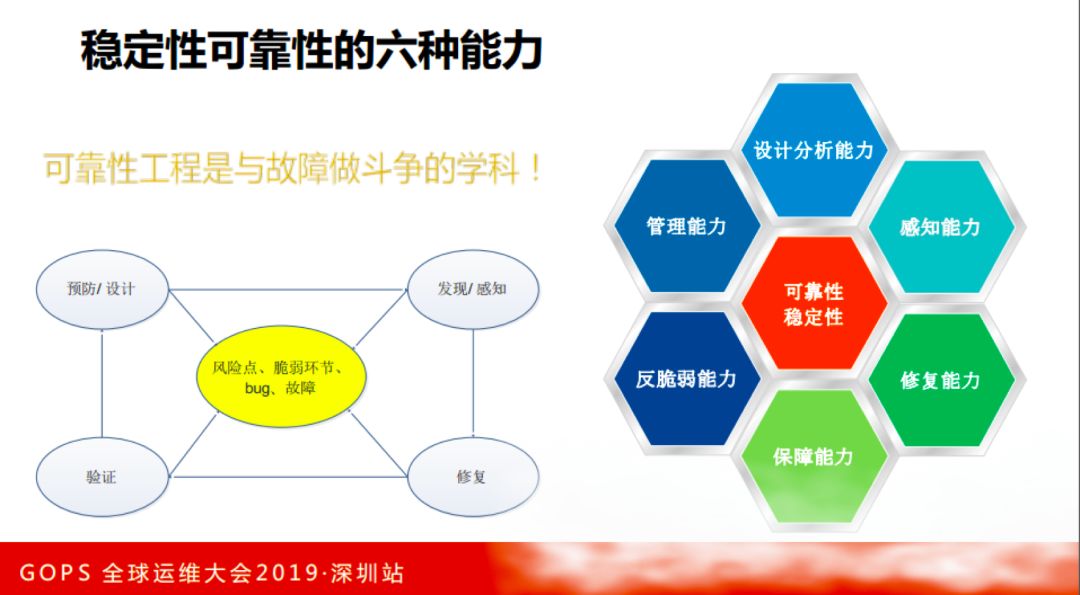 稳定性可靠性的六种能力

可靠性工程是与故障做斗争的学科！

预防/ 设计

发现/ 感知

风险点、脆弱环节、bug、故障

验证

修复

设计分析能力

管理能力

感知能力

可靠性
稳定性

反脆弱能力

修复能力

保障能力

GOPS 全球运维大会2019·深圳站